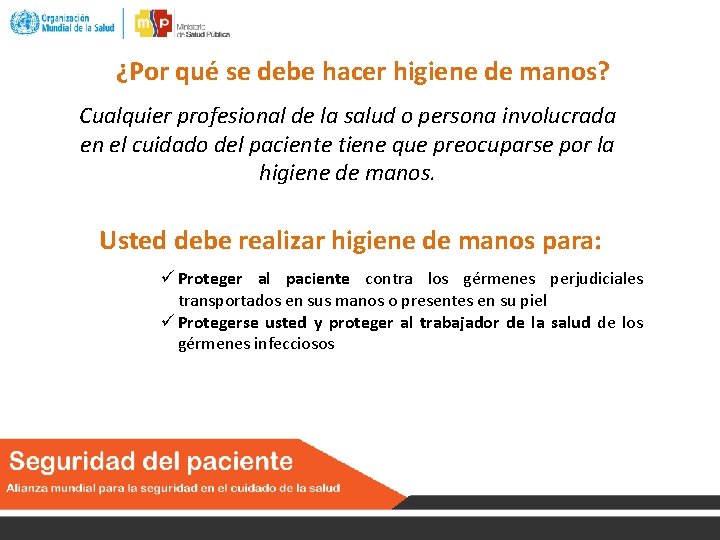 Organización Mundial de la Salud

msp Ministerio de Salud Pública

¿Por qué se debe hacer higiene de manos?

Cualquier profesional de la salud o persona involucrada en el cuidado del paciente tiene que preocuparse por la higiene de manos.

Usted debe realizar higiene de manos para:

✓ Proteger al paciente contra los gérmenes perjudiciales transportados en sus manos o presentes en su piel

✓ Protegerse usted y proteger al trabajador de la salud de los gérmenes infecciosos

Seguridad del paciente

Alianza mundial para la seguridad en el cuidado de la salud